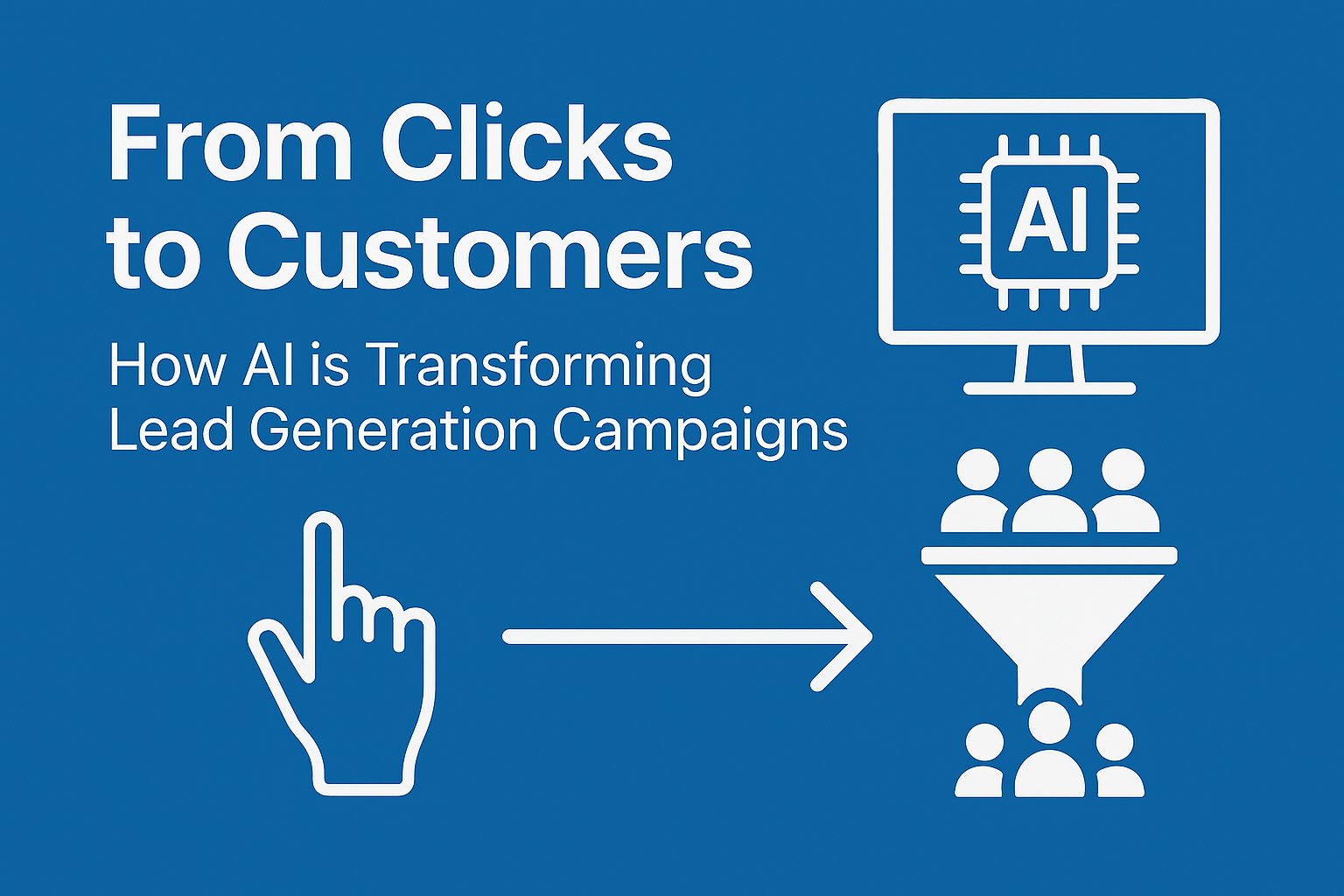 From Clicks to Customers

How AI is Transforming Lead Generation Campaigns

AI